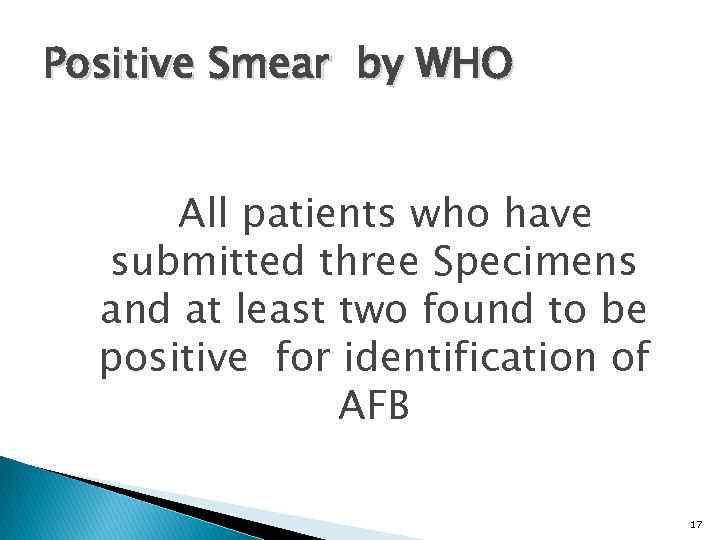 Positive Smear by WHO

All patients who have submitted three Specimens and at least two found to be positive for identification of AFB

17